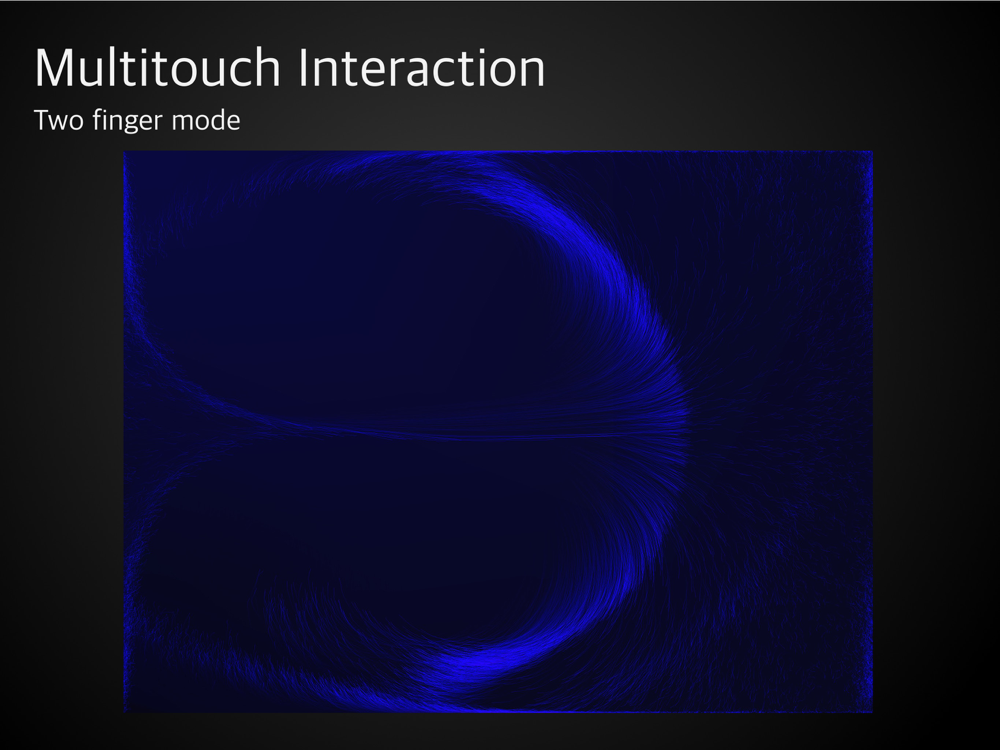 Multitouch Interaction

Two finger mode